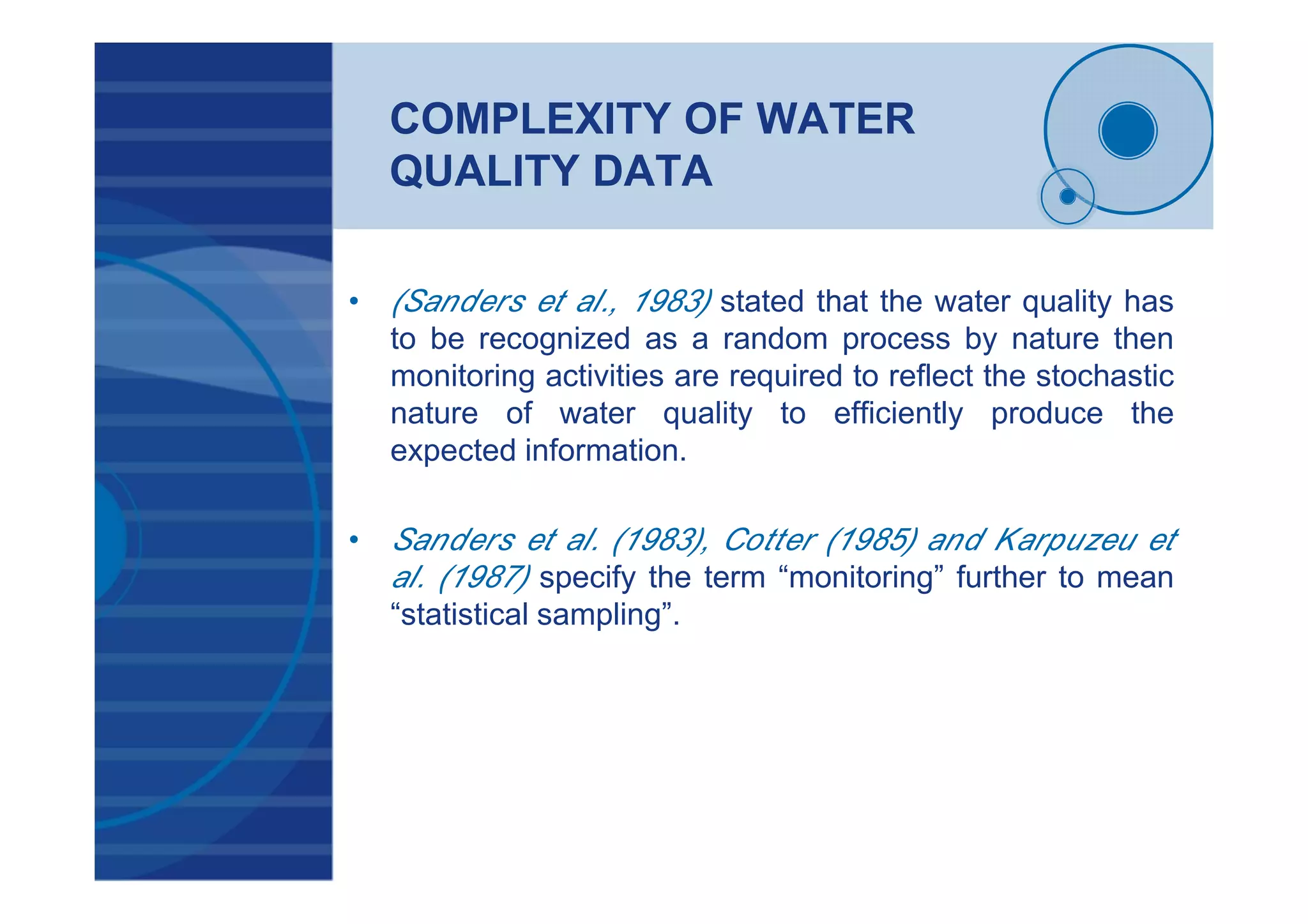 COMPLEXITY OF WATER QUALITY DATA

• (Sanders et al., 1983) stated that the water quality has to be recognized as a random process by nature then monitoring activities are required to reflect the stochastic nature of water quality to efficiently produce the expected information.

• Sanders et al. (1983), Cotter (1985) and Karpuzeu et al. (1987) specify the term “monitoring” further to mean “statistical sampling”.